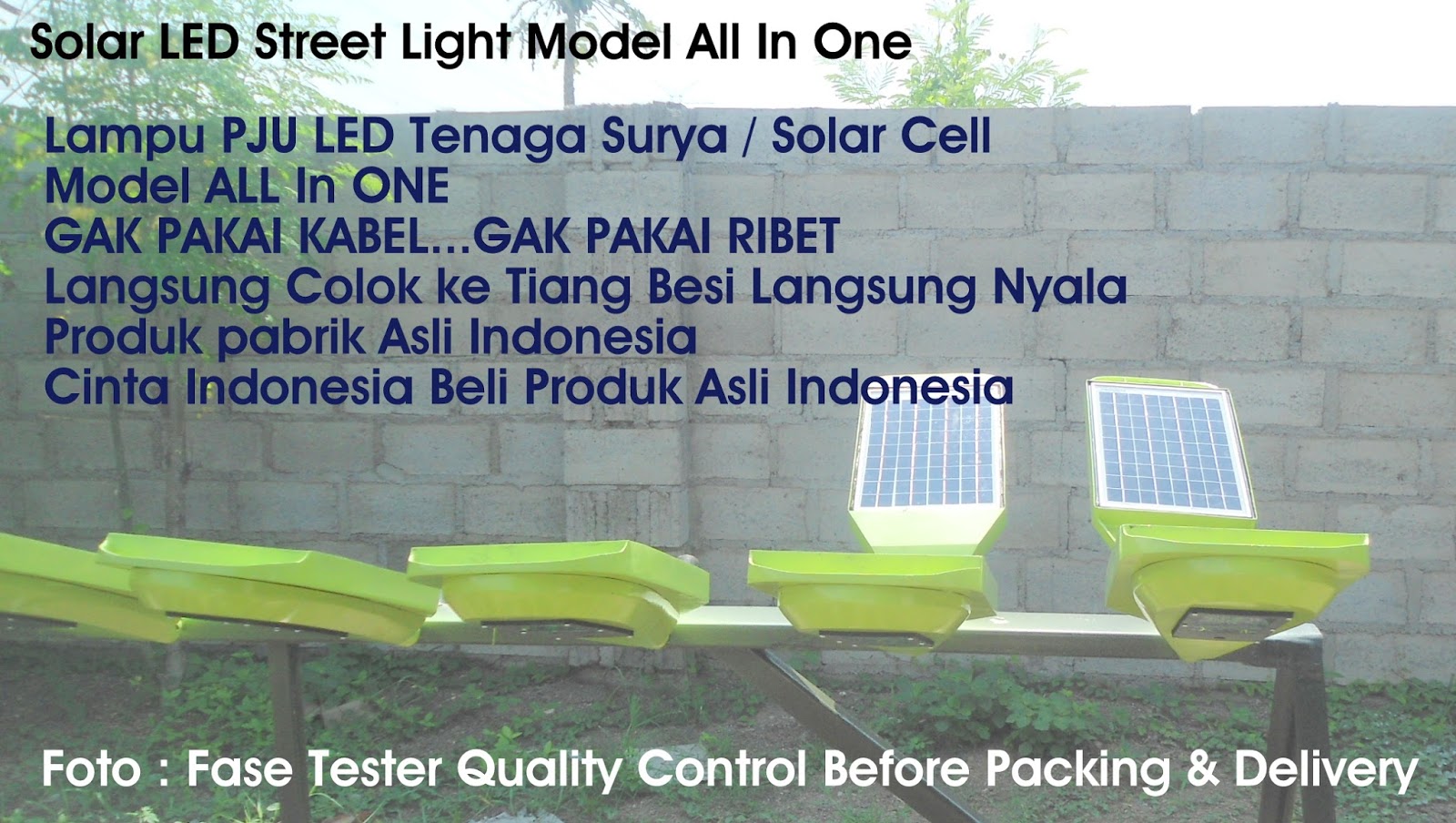 Solar LED Street Light Model All In One

Lampu PJU LED Tenaga Surya / Solar Cell
Model ALL In ONE
GAK PAKAI KABEL...GAK PAKAI RIBET
Langsung Colok ke Tiang Besi Langsung Nyala
Produk pabrik Asli Indonesia
Cinta Indonesia Beli Produk Asli Indonesia

Foto : Fase Tester Quality Control Before Packing & Delivery